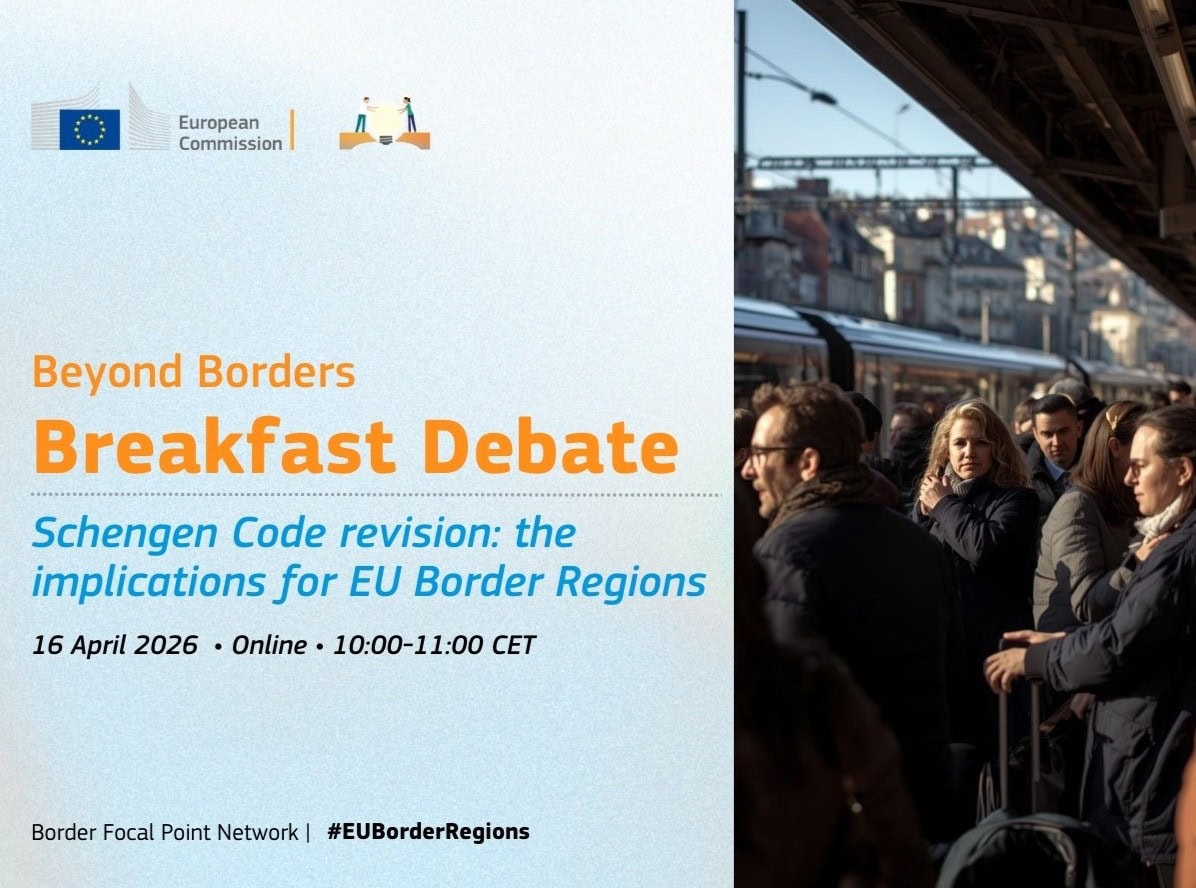 European Commission

Beyond Borders
Breakfast Debate

Schengen Code revision: the implications for EU Border Regions

16 April 2026 • Online • 10:00-11:00 CET

Border Focal Point Network | #EUBorderRegions